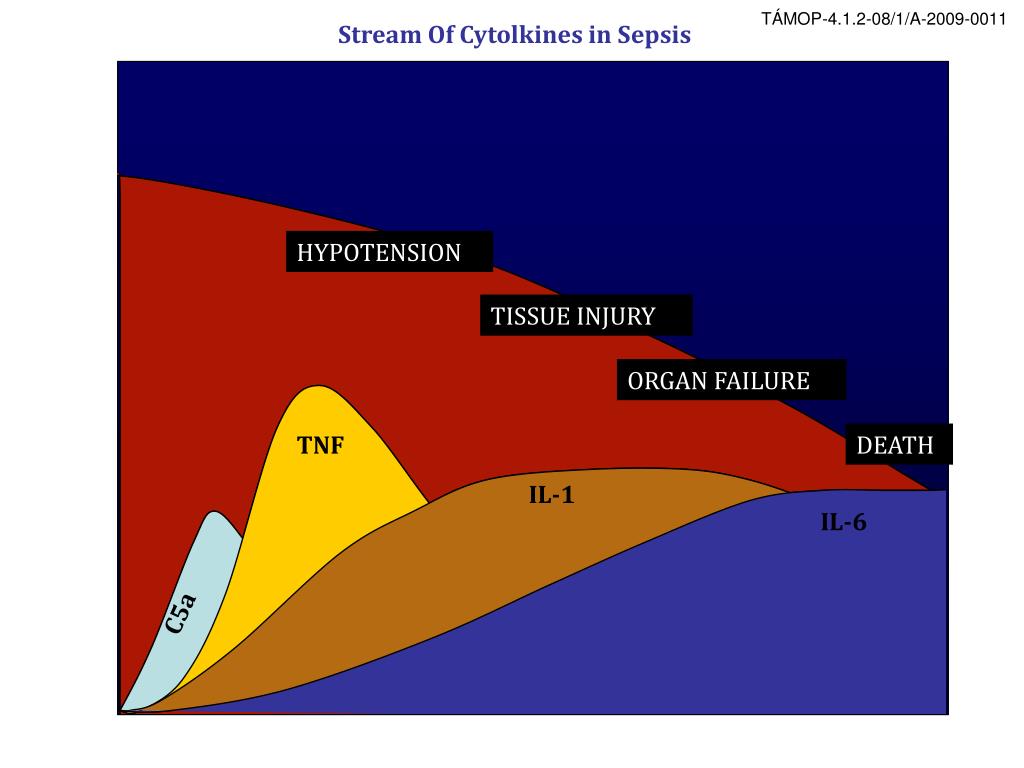 TÁMOP-4.1.2-08/1/A-2009-0011

Stream Of Cytolkines in Sepsis

HYPOTENSION

TISSUE INJURY

ORGAN FAILURE

DEATH

TNF

IL-1

IL-6

C5a